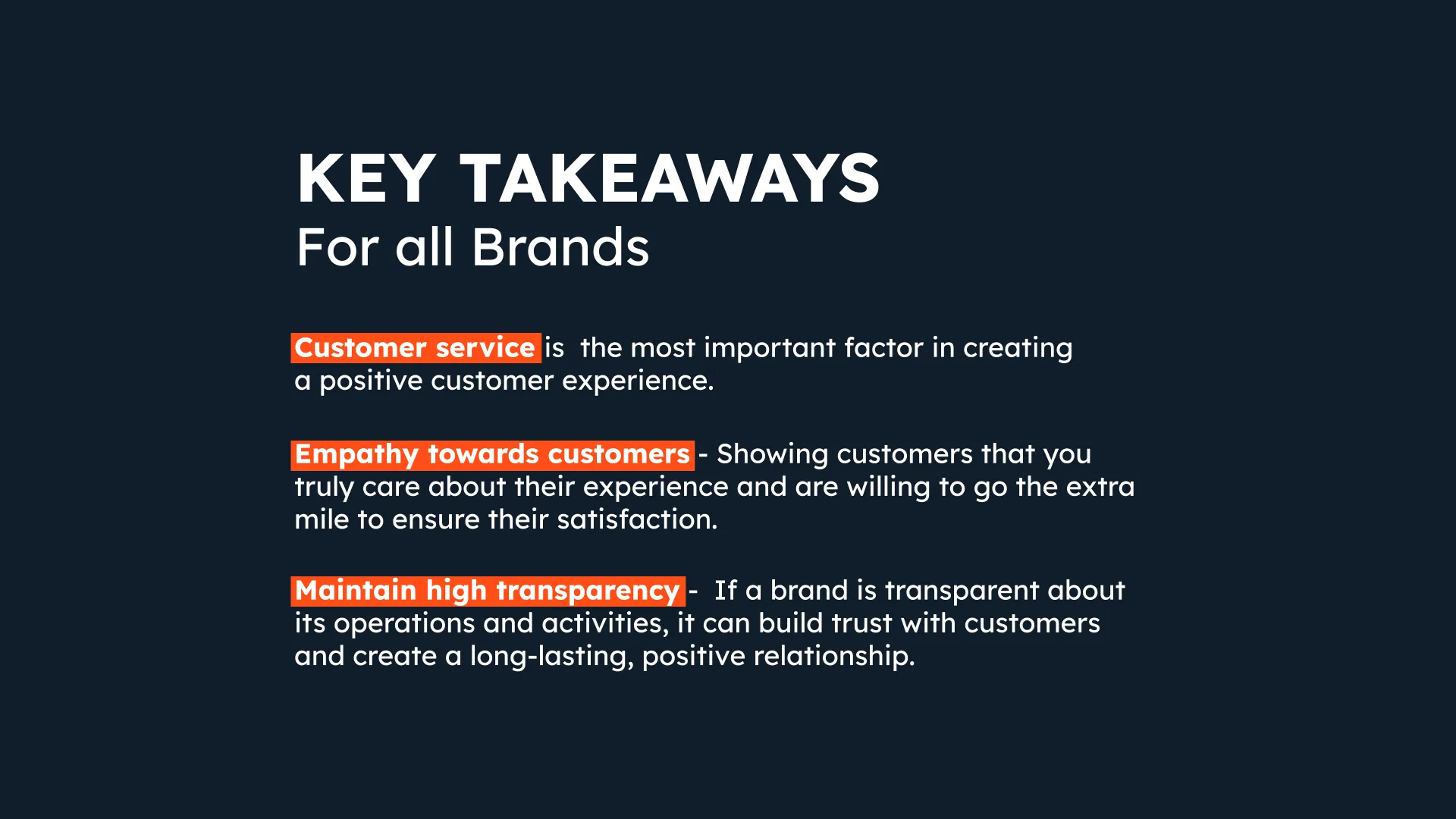 KEY TAKEAWAYS
For all Brands

Customer service is the most important factor in creating a positive customer experience.

Empathy towards customers - Showing customers that you truly care about their experience and are willing to go the extra mile to ensure their satisfaction.

Maintain high transparency - If a brand is transparent about its operations and activities, it can build trust with customers and create a long-lasting, positive relationship.